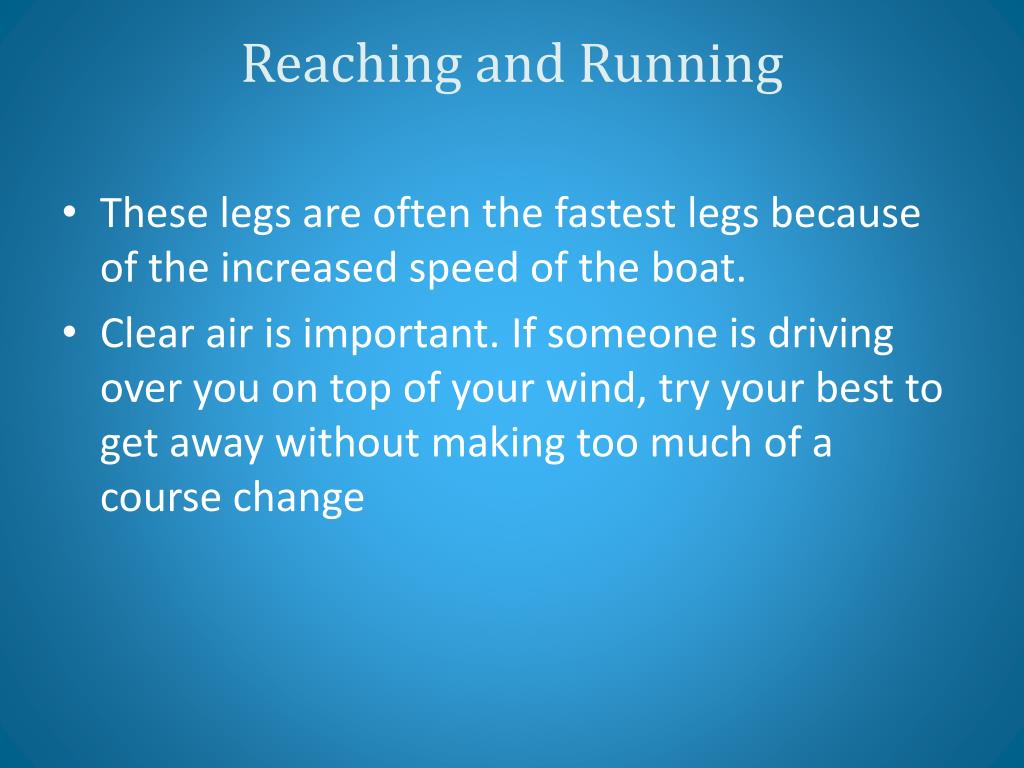 Reaching and Running

• These legs are often the fastest legs because of the increased speed of the boat.
• Clear air is important. If someone is driving over you on top of your wind, try your best to get away without making too much of a course change